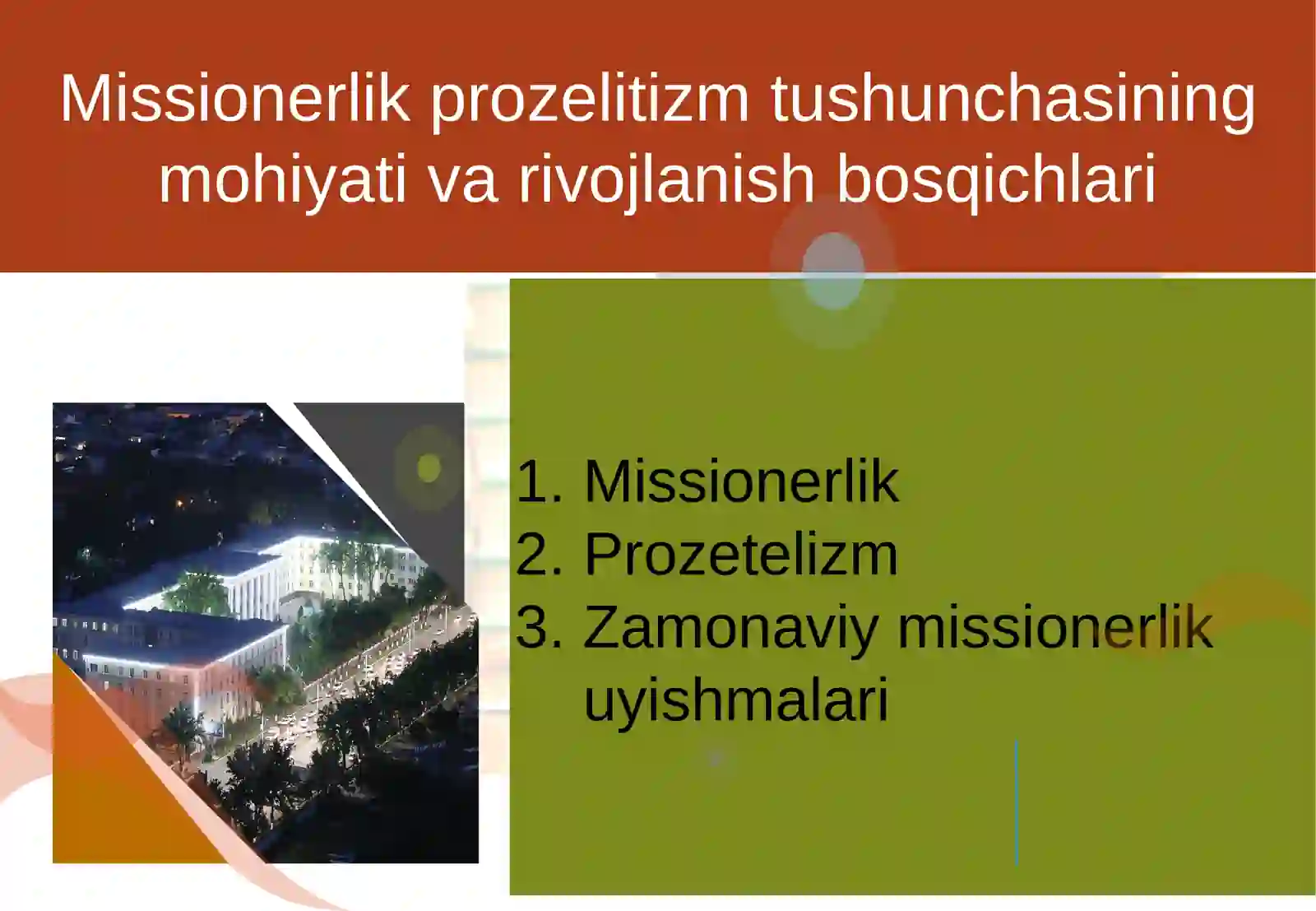 Missionerlik prozelitizm tushunchasining mohiyati va rivojlanish bosqichlari

1. Missionerlik
2. Prozetelizm
3. Zamonaviy missionerlik uyishmalari